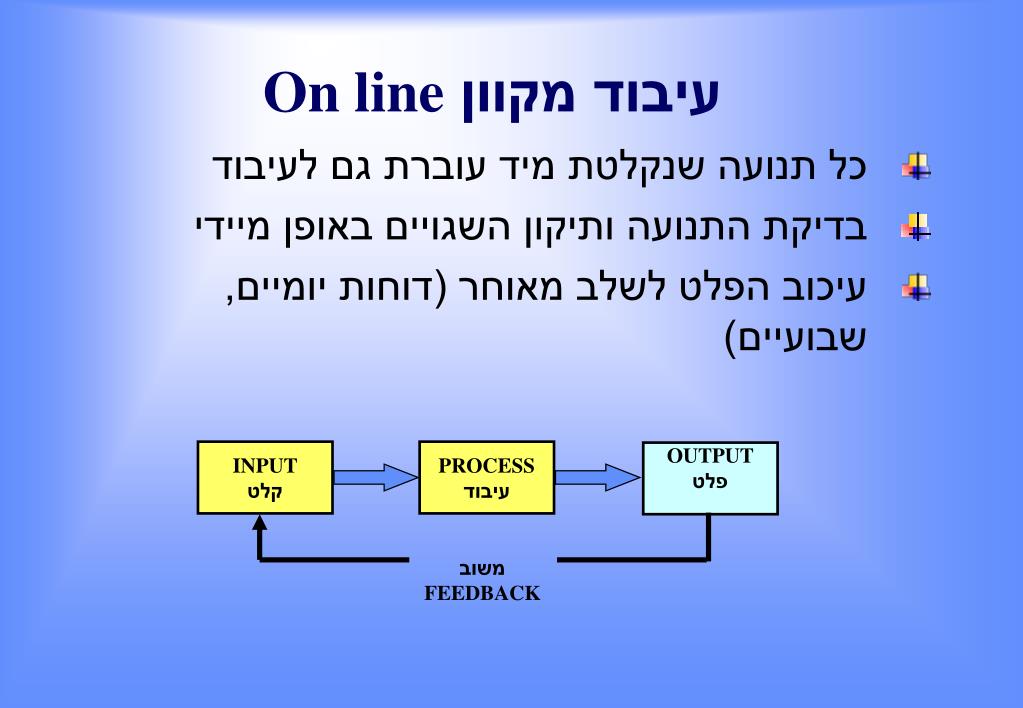 עיבוד מקוון On line

כל תנועה שנקלטת מיד עוברת גם לעיבוד

בדיקת התנועה ותיקון השגויים באופן מיידי

עיכוב הפלט לשלב מאוחר (דוחות יומיים, שבועיים)

INPUT
קלט

PROCESS
עיבוד

OUTPUT
פלט

משוב
FEEDBACK